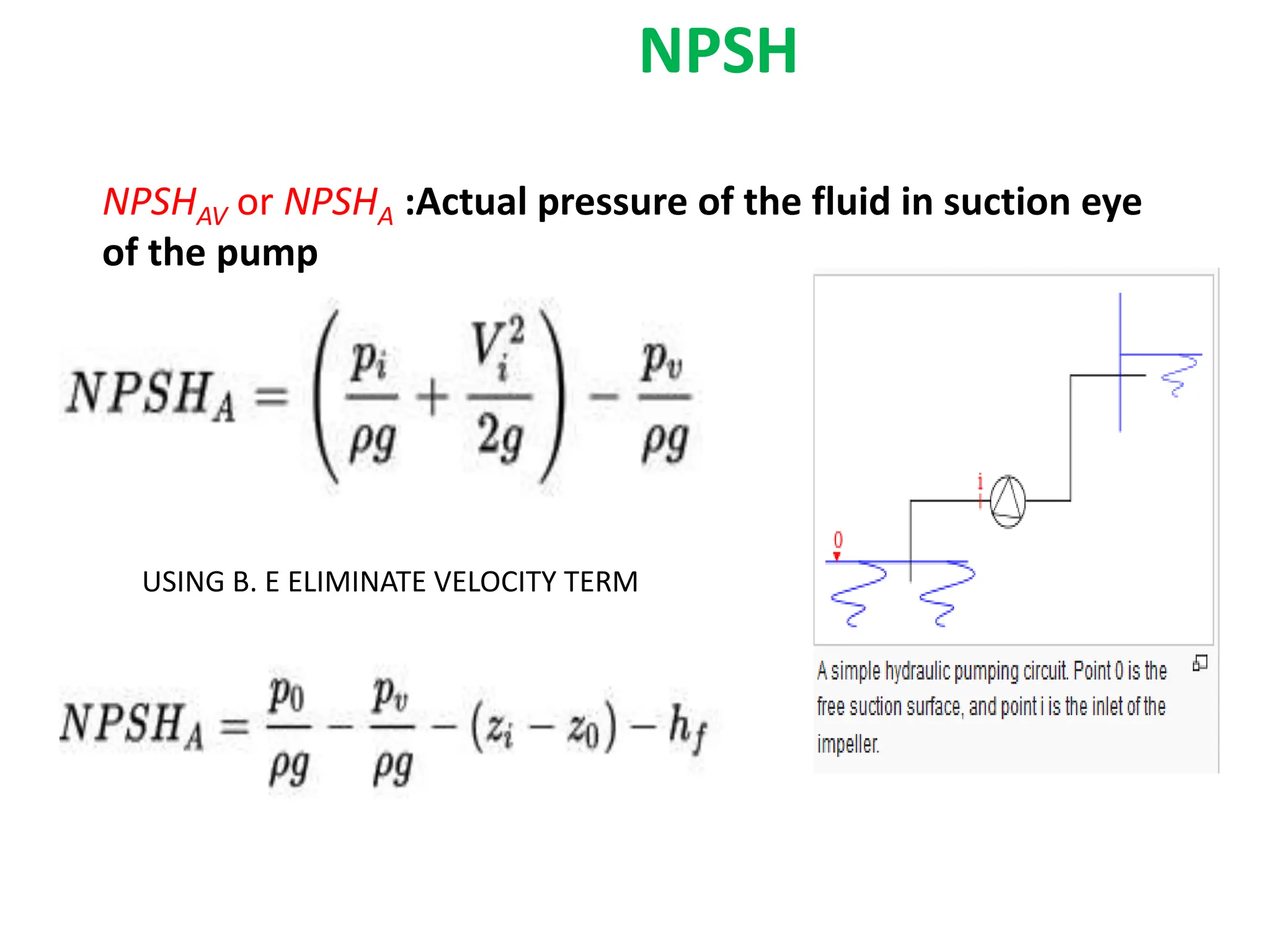 NPSH

$NPSH_{AV}$ or $NPSH_A$ :Actual pressure of the fluid in suction eye of the pump

$NPSH_A = \left(\frac{p_i}{\rho g} + \frac{V_i^2}{2g}\right) - \frac{p_v}{\rho g}$

USING B. E ELIMINATE VELOCITY TERM

$NPSH_A = \frac{p_0}{\rho g} - \frac{p_v}{\rho g} - (z_i - z_0) - h_f$

i

0

A simple hydraulic pumping circuit. Point 0 is the free suction surface, and point i is the inlet of the impeller.